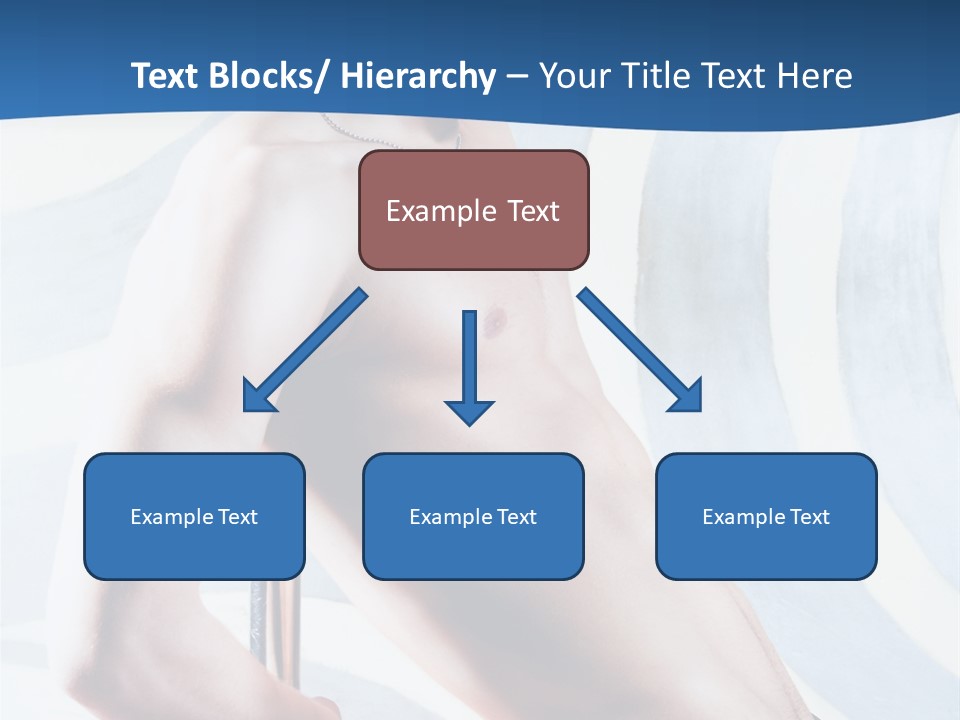 Text Blocks/ Hierarchy – Your Title Text Here

Example Text

Example Text

Example Text

Example Text